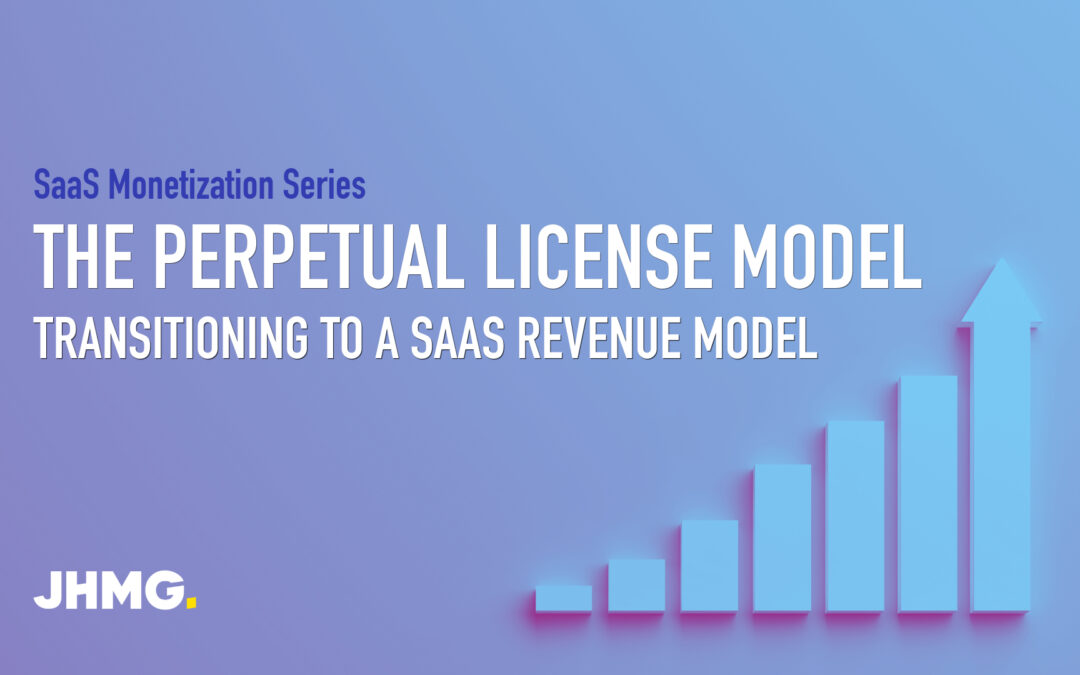 SaaS Monetization Series

THE PERPETUAL LICENSE MODEL

TRANSITIONING TO A SAAS REVENUE MODEL

JHMG.